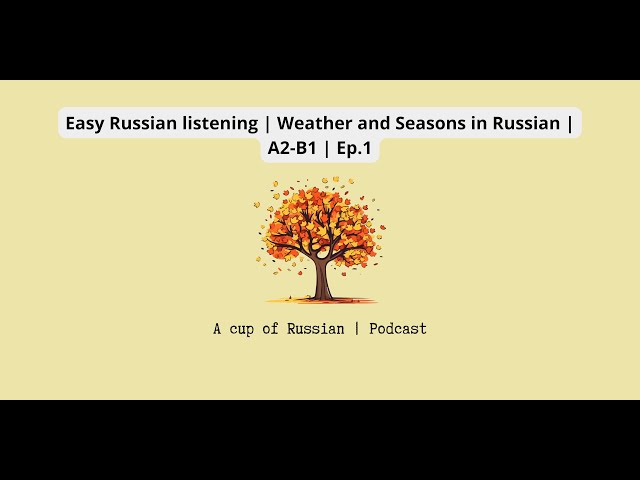 Easy Russian listening | Weather and Seasons in Russian | A2-B1 | Ep.1

A cup of Russian | Podcast